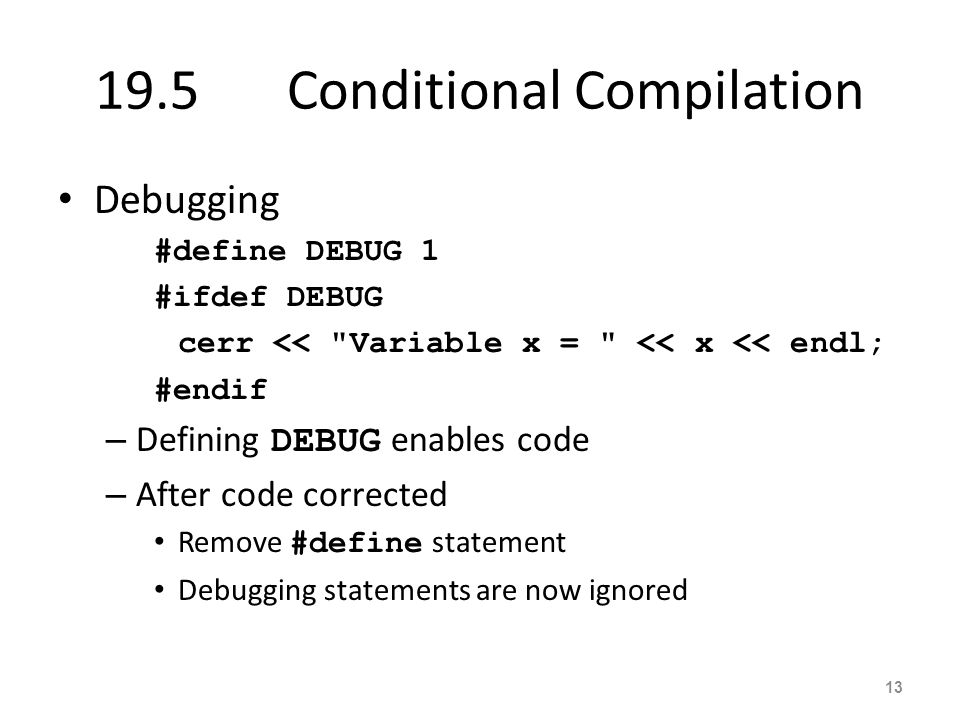 19.5 Conditional Compilation

• Debugging

#define DEBUG 1
#ifdef DEBUG
cerr << "Variable x = " << x << endl;
#endif

– Defining DEBUG enables code
– After code corrected
• Remove #define statement
• Debugging statements are now ignored

13